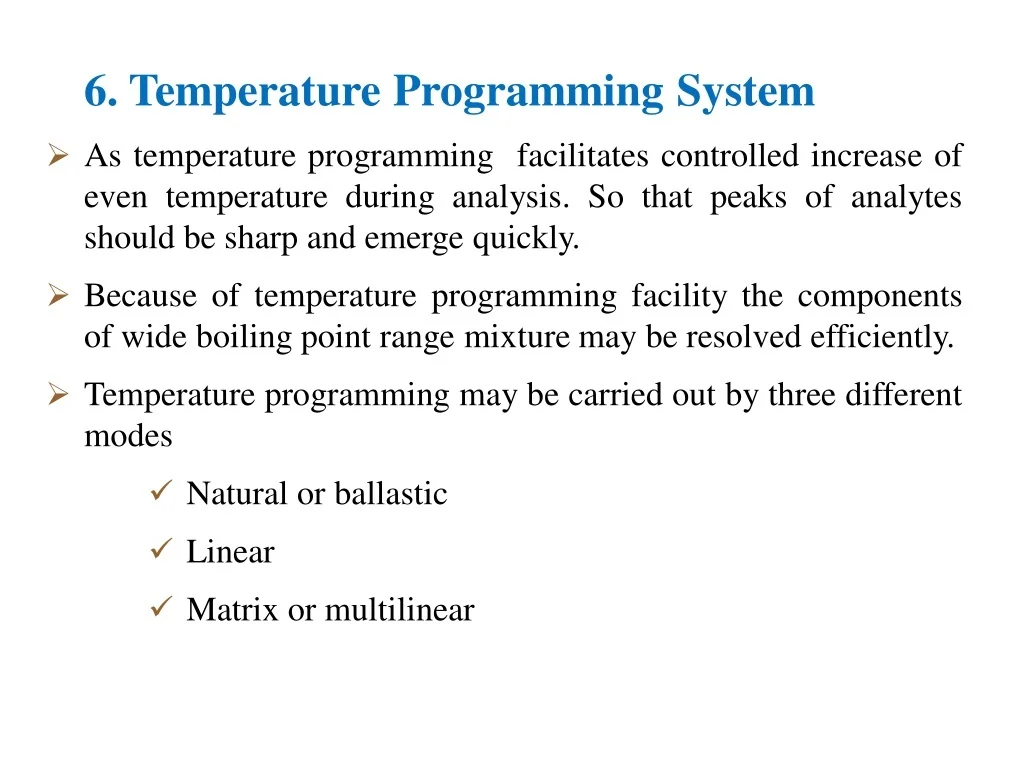 6. Temperature Programming System

➢ As temperature programming facilitates controlled increase of even temperature during analysis. So that peaks of analytes should be sharp and emerge quickly.

➢ Because of temperature programming facility the components of wide boiling point range mixture may be resolved efficiently.

➢ Temperature programming may be carried out by three different modes

✓ Natural or ballastic

✓ Linear

✓ Matrix or multilinear